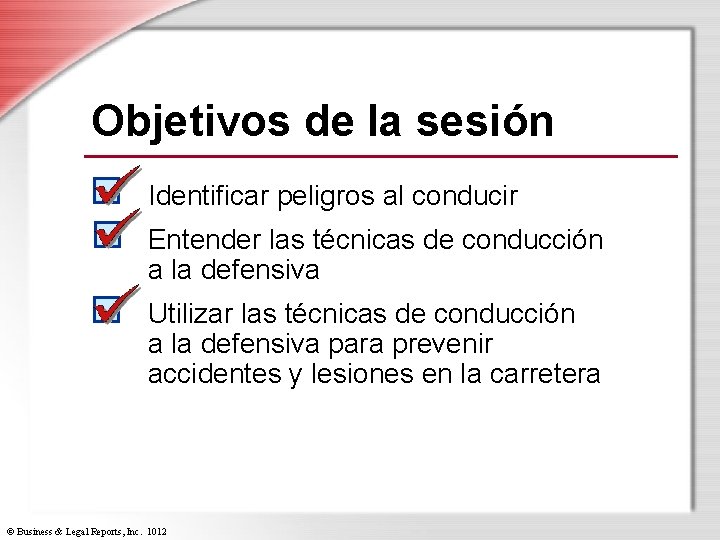 Objetivos de la sesión

☑ Identificar peligros al conducir
☑ Entender las técnicas de conducción a la defensiva
☑ Utilizar las técnicas de conducción a la defensiva para prevenir accidentes y lesiones en la carretera

© Business & Legal Reports, Inc. 1012